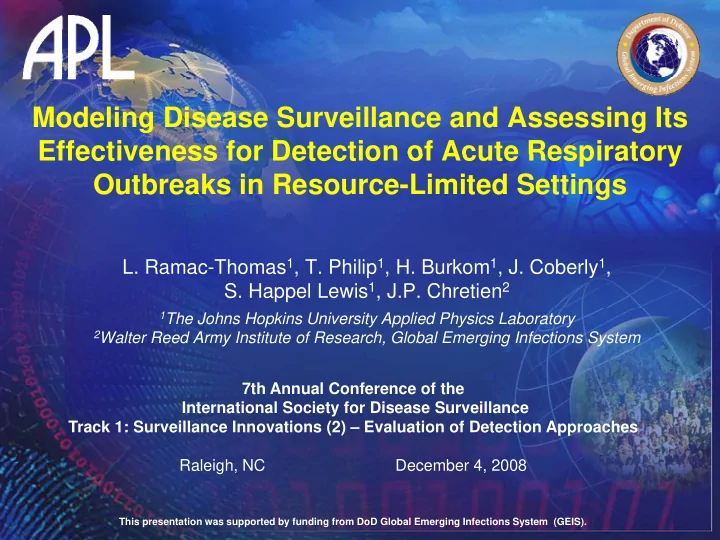 APL

Department of Defense Global Emerging Infections System

Modeling Disease Surveillance and Assessing Its Effectiveness for Detection of Acute Respiratory Outbreaks in Resource-Limited Settings

L. Ramac-Thomas$^1$, T. Philip$^1$, H. Burkom$^1$, J. Coberly$^1$, S. Happel Lewis$^1$, J.P. Chretien$^2$

$^1$The Johns Hopkins University Applied Physics Laboratory
$^2$Walter Reed Army Institute of Research, Global Emerging Infections System

7th Annual Conference of the International Society for Disease Surveillance
Track 1: Surveillance Innovations (2) – Evaluation of Detection Approaches

Raleigh, NC December 4, 2008

This presentation was supported by funding from DoD Global Emerging Infections System (GEIS).